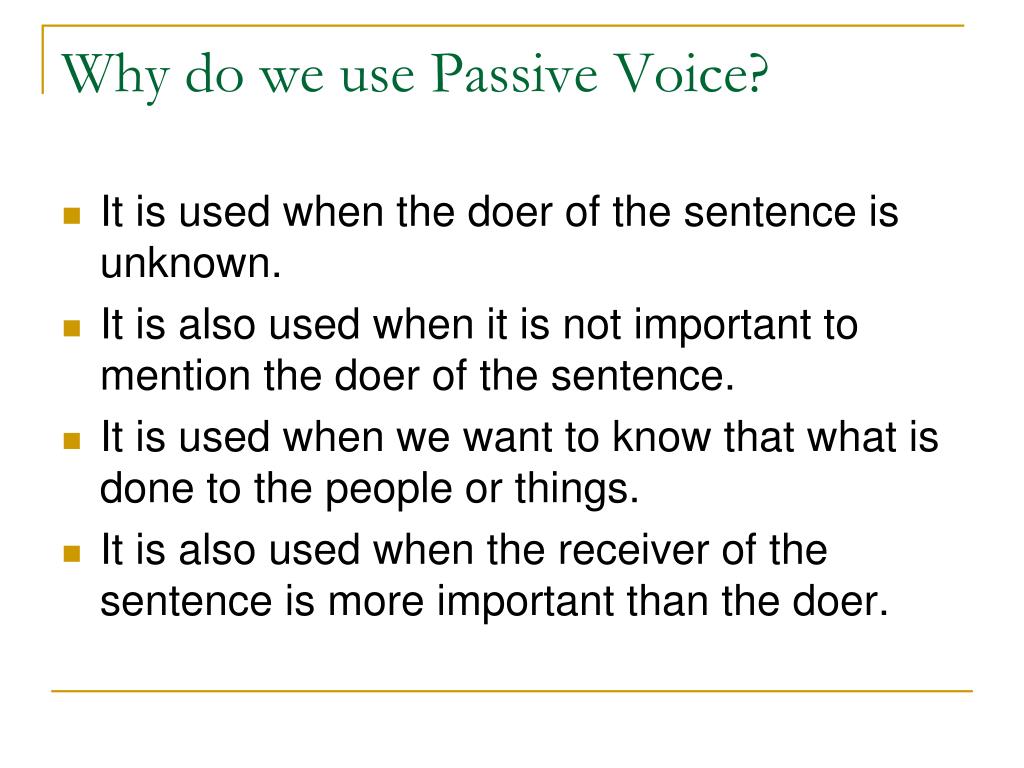 Why do we use Passive Voice?

- It is used when the doer of the sentence is unknown.
- It is also used when it is not important to mention the doer of the sentence.
- It is used when we want to know that what is done to the people or things.
- It is also used when the receiver of the sentence is more important than the doer.